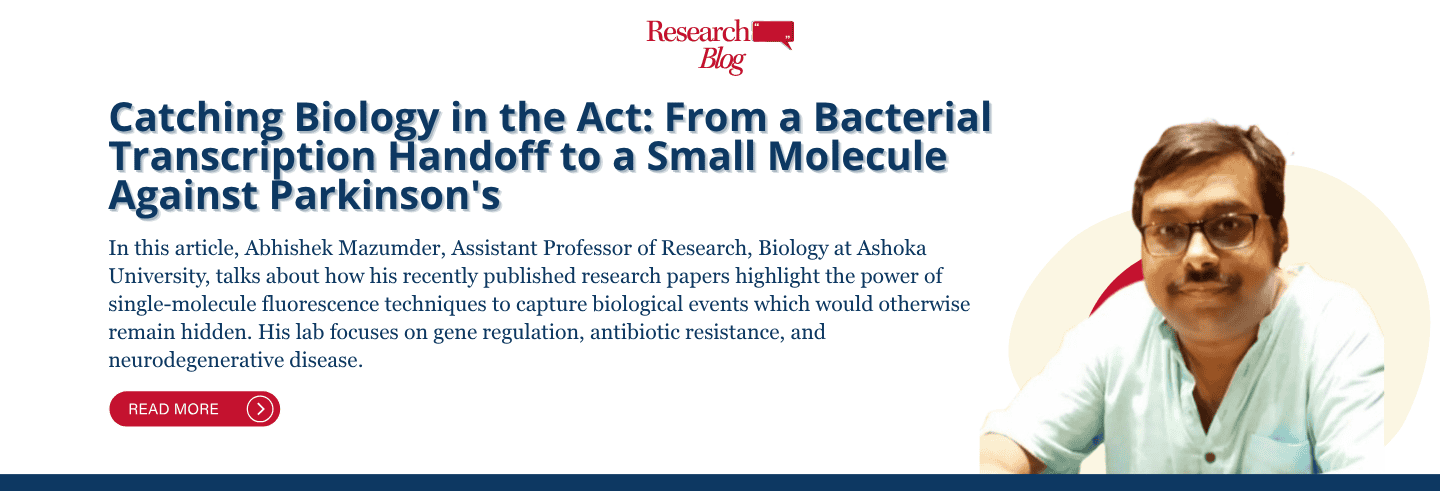 Research Blog

Catching Biology in the Act: From a Bacterial Transcription Handoff to a Small Molecule Against Parkinson's

In this article, Abhishek Mazumder, Assistant Professor of Research, Biology at Ashoka University, talks about how his recently published research papers highlight the power of single-molecule fluorescence techniques to capture biological events which would otherwise remain hidden. His lab focuses on gene regulation, antibiotic resistance, and neurodegenerative disease.

READ MORE